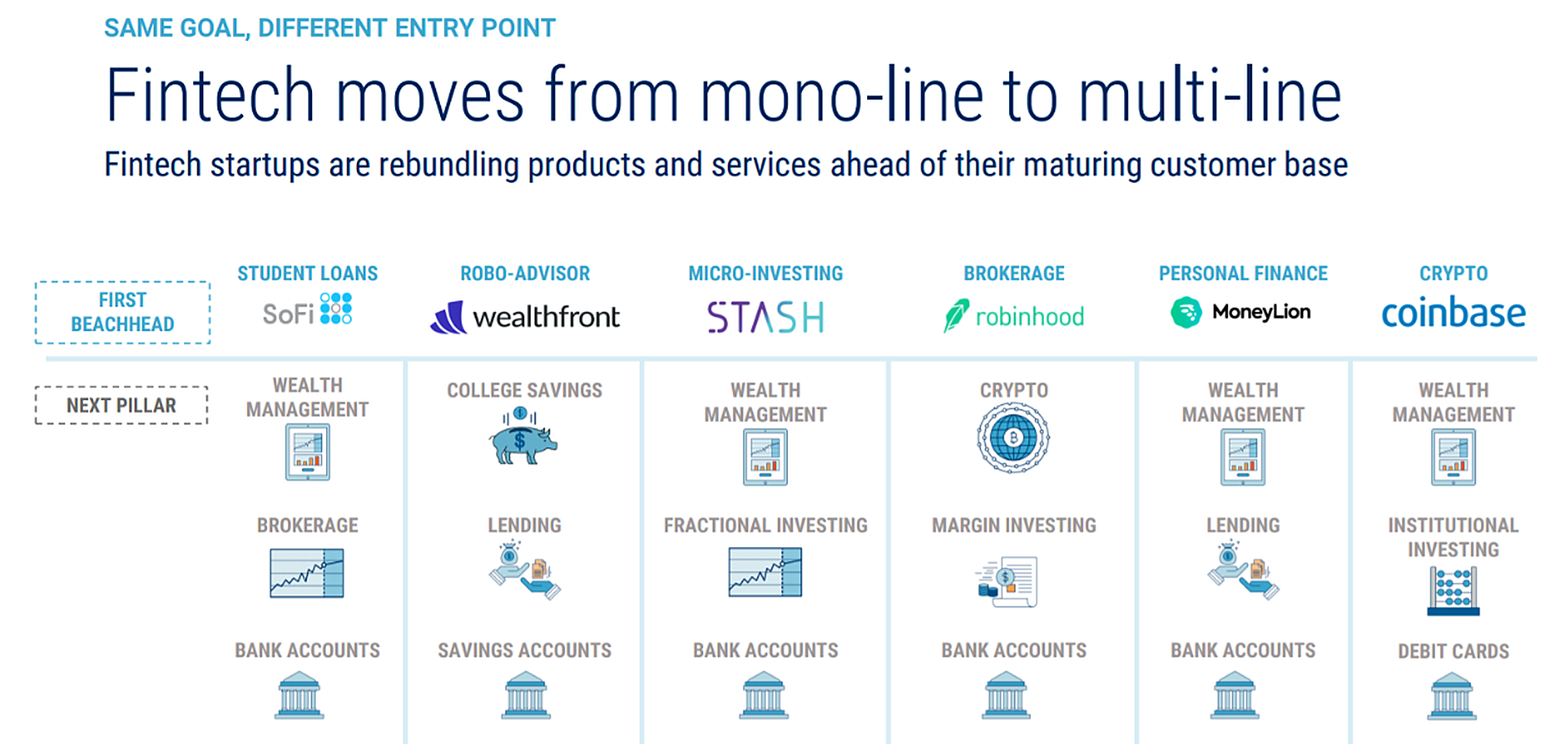 SAME GOAL, DIFFERENT ENTRY POINT

Fintech moves from mono-line to multi-line

Fintech startups are rebundling products and services ahead of their maturing customer base

| FIRST BEACHHEAD | STUDENT LOANS SoFi | ROBO-ADVISOR wealthfront | MICRO-INVESTING STASH | BROKERAGE robinhood | PERSONAL FINANCE MoneyLion | CRYPTO coinbase |
|---|---|---|---|---|---|---|
| NEXT PILLAR | WEALTH MANAGEMENT | COLLEGE SAVINGS | WEALTH MANAGEMENT | CRYPTO | WEALTH MANAGEMENT | WEALTH MANAGEMENT |
| | BROKERAGE | LENDING | FRACTIONAL INVESTING | MARGIN INVESTING | LENDING | INSTITUTIONAL INVESTING |
| | BANK ACCOUNTS | SAVINGS ACCOUNTS | BANK ACCOUNTS | BANK ACCOUNTS | BANK ACCOUNTS | DEBIT CARDS |